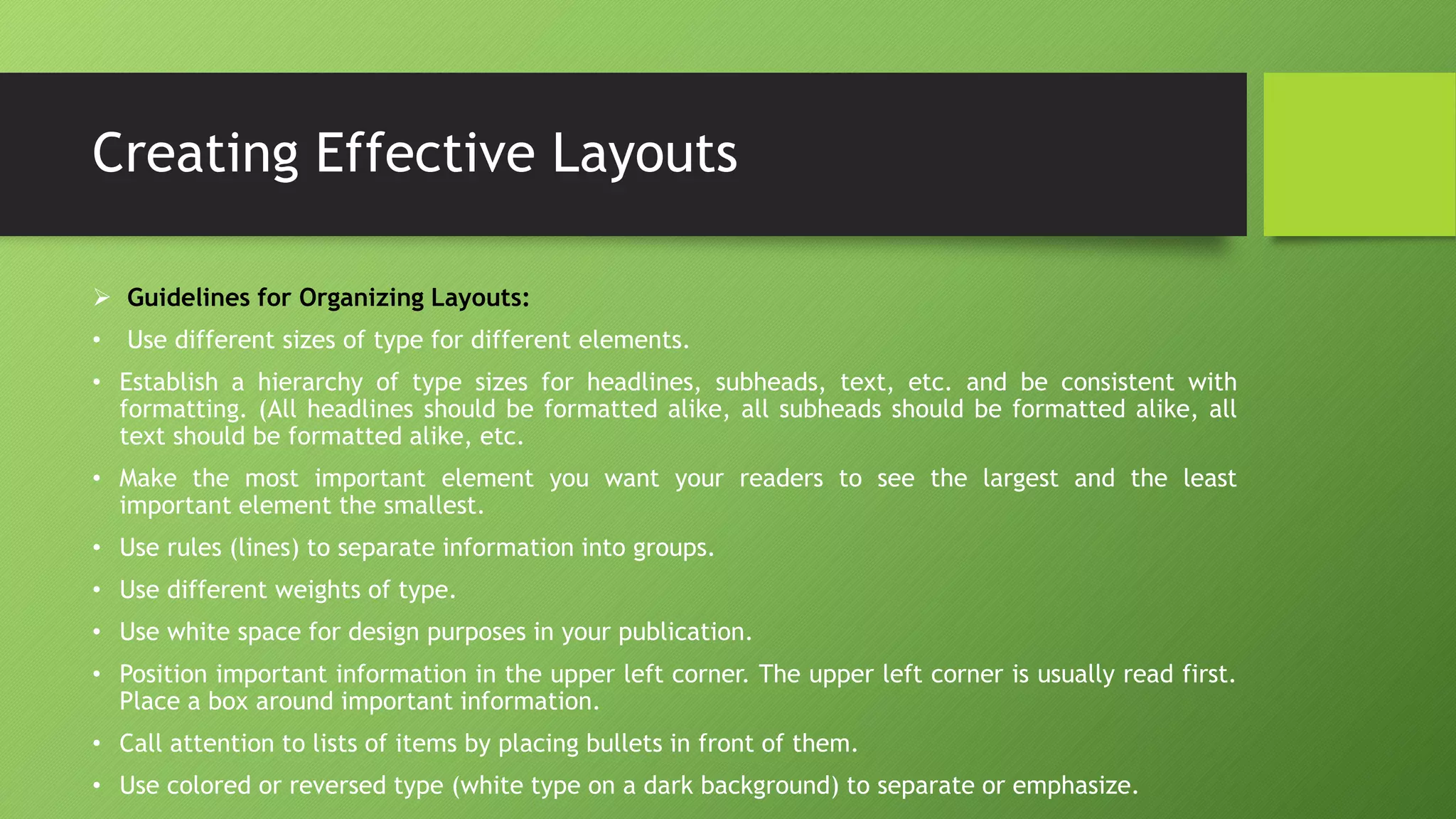 Creating Effective Layouts

➢ Guidelines for Organizing Layouts:

• Use different sizes of type for different elements.

• Establish a hierarchy of type sizes for headlines, subheads, text, etc. and be consistent with formatting. (All headlines should be formatted alike, all subheads should be formatted alike, all text should be formatted alike, etc.

• Make the most important element you want your readers to see the largest and the least important element the smallest.

• Use rules (lines) to separate information into groups.

• Use different weights of type.

• Use white space for design purposes in your publication.

• Position important information in the upper left corner. The upper left corner is usually read first. Place a box around important information.

• Call attention to lists of items by placing bullets in front of them.

• Use colored or reversed type (white type on a dark background) to separate or emphasize.